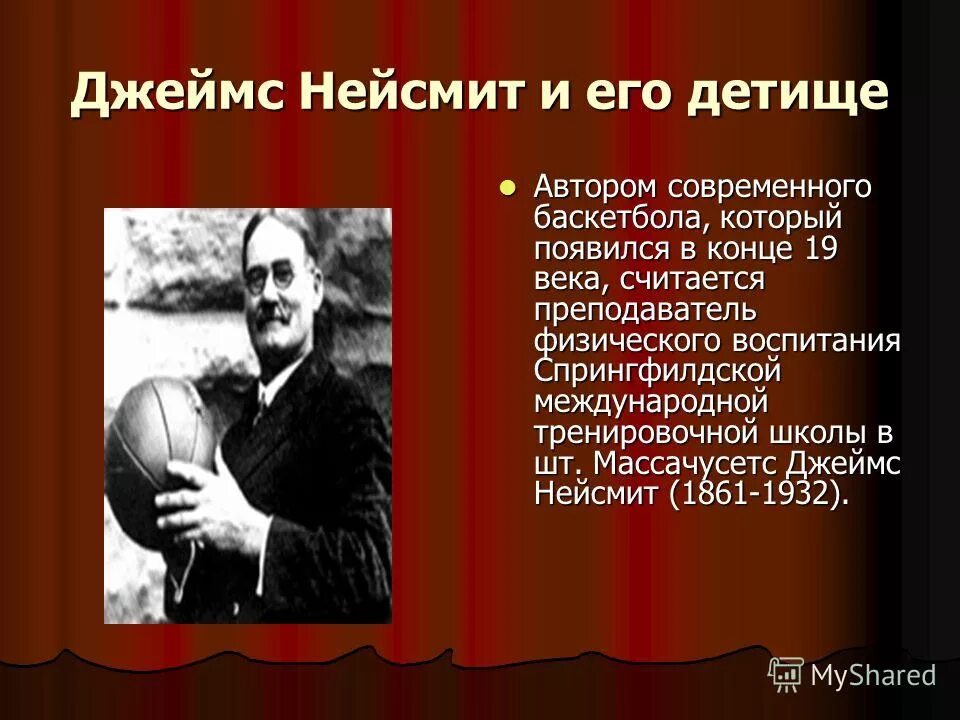 Джеймс Нейсмит и его детище

Автором современного баскетбола, который появился в конце 19 века, считается преподаватель физического воспитания Спрингфилдской международной тренировочной школы в шт. Массачусетс Джеймс Нейсмит (1861-1932).

MyShared